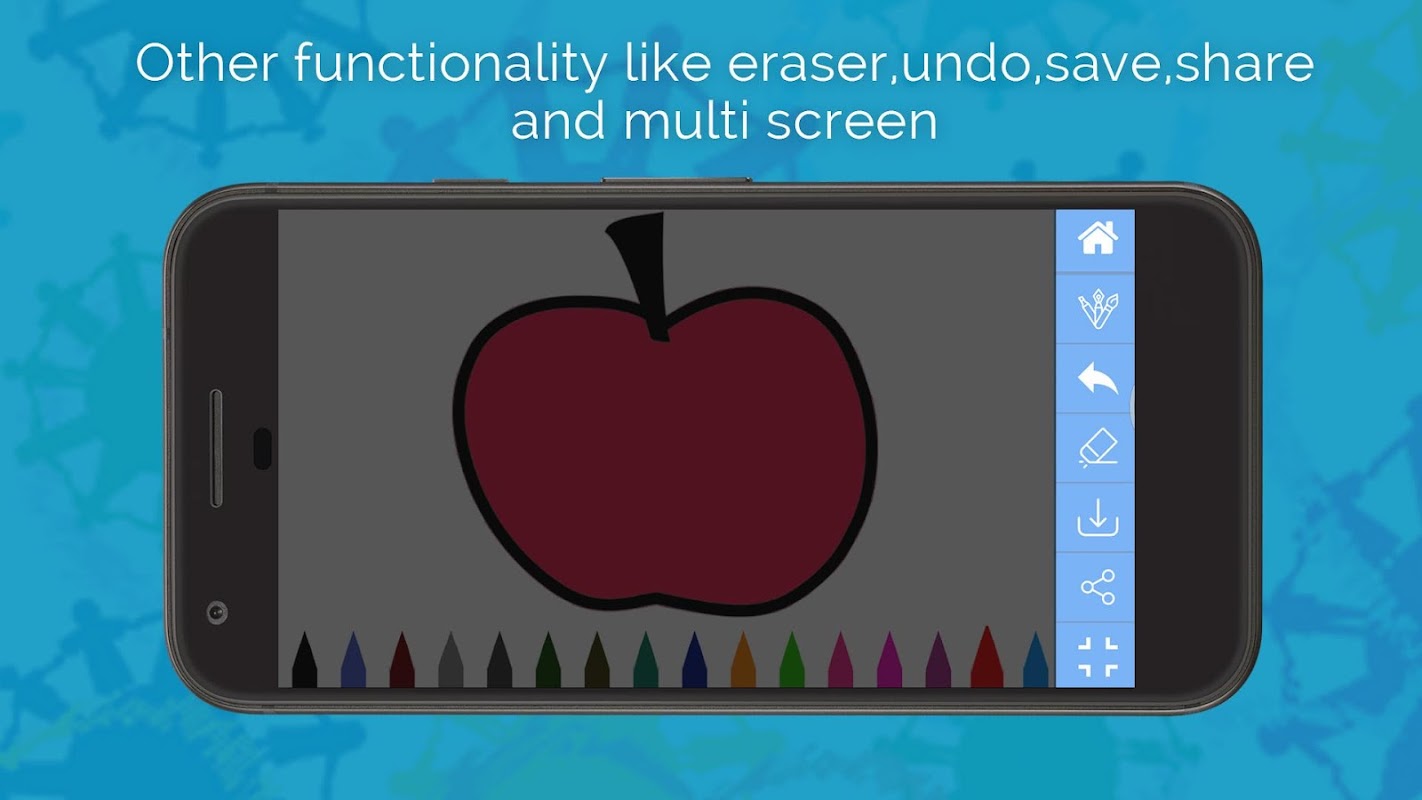 Other functionality like eraser,undo,save,share and multi screen